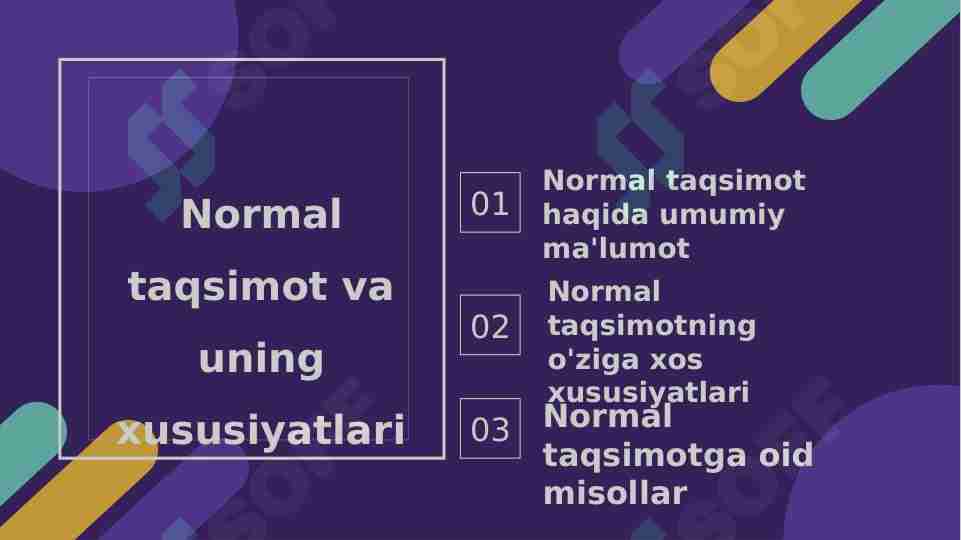 Normal taqsimot va uning xususiyatlari

01 Normal taqsimot haqida umumiy ma'lumot

02 Normal taqsimotning o'ziga xos xususiyatlari

03 Normal taqsimotga oid misollar